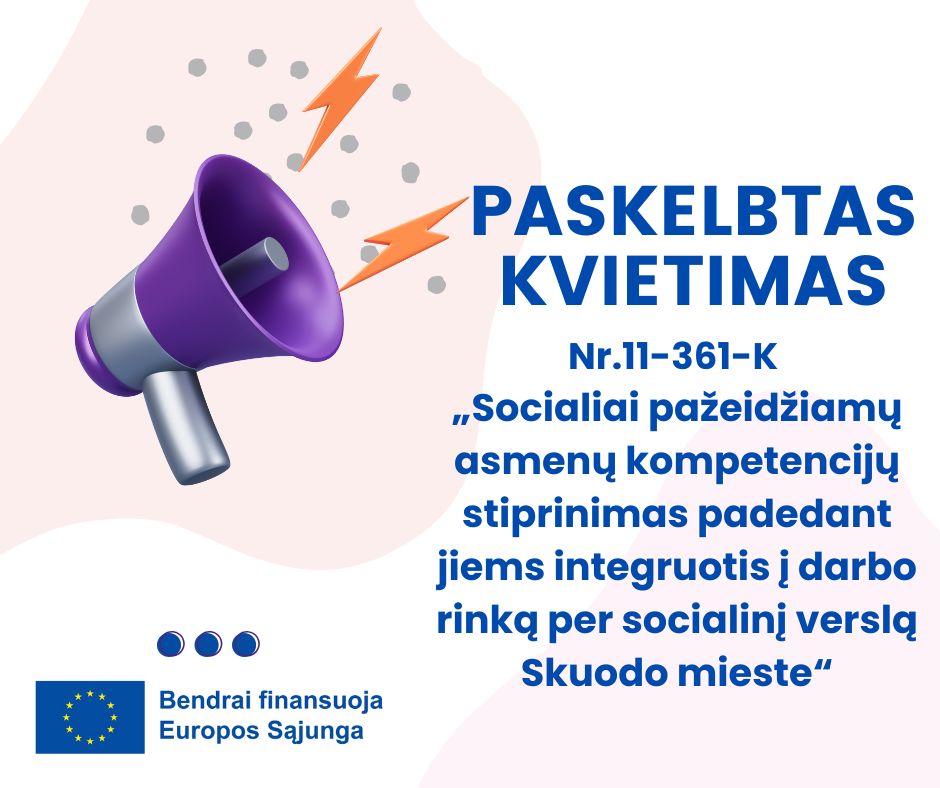 PASKELBTAS KVIETIMAS

Nr.11-361-K
„Socialiai pažeidžiamų asmenų kompetencijų stiprinimas padedant jiems integruotis į darbo rinką per socialinį verslą Skuodo mieste“

Bendrai finansuoja
Europos Sąjunga